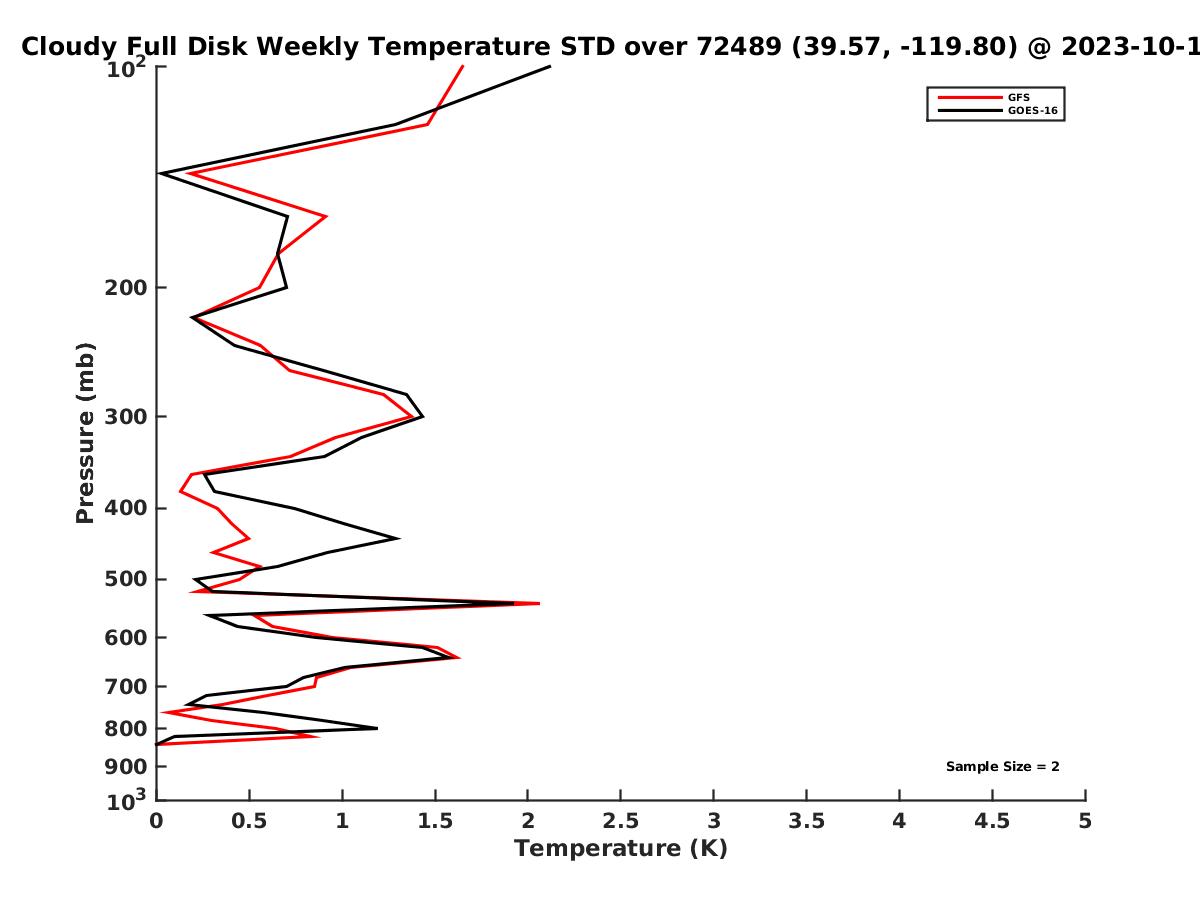 Cloudy Full Disk Weekly Temperature STD over 72489 (39.57, -119.80) @ 2023-10-1

GFS
GOES-16

Pressure (mb)

$10^2$
200
300
400
500
600
700
800
900
$10^3$

Sample Size = 2

0
0.5
1
1.5
2
2.5
3
3.5
4
4.5
5

Temperature (K)